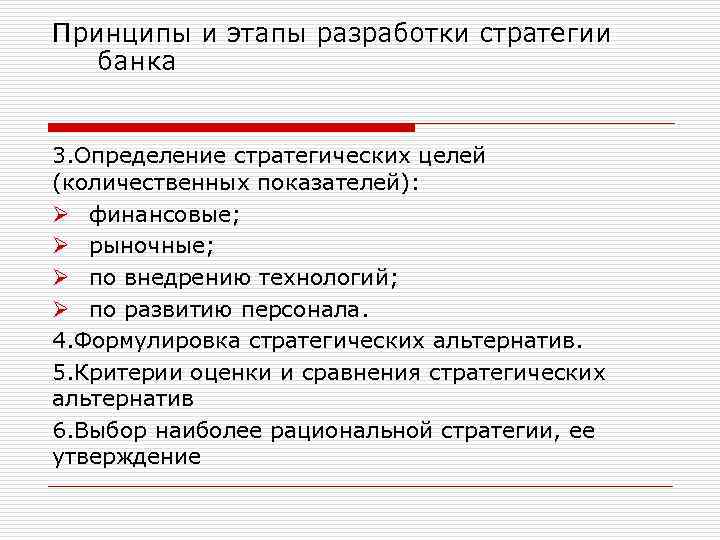 Принципы и этапы разработки стратегии банка

3.Определение стратегических целей (количественных показателей):
➢ финансовые;
➢ рыночные;
➢ по внедрению технологий;
➢ по развитию персонала.
4.Формулировка стратегических альтернатив.
5.Критерии оценки и сравнения стратегических альтернатив
6.Выбор наиболее рациональной стратегии, ее утверждение